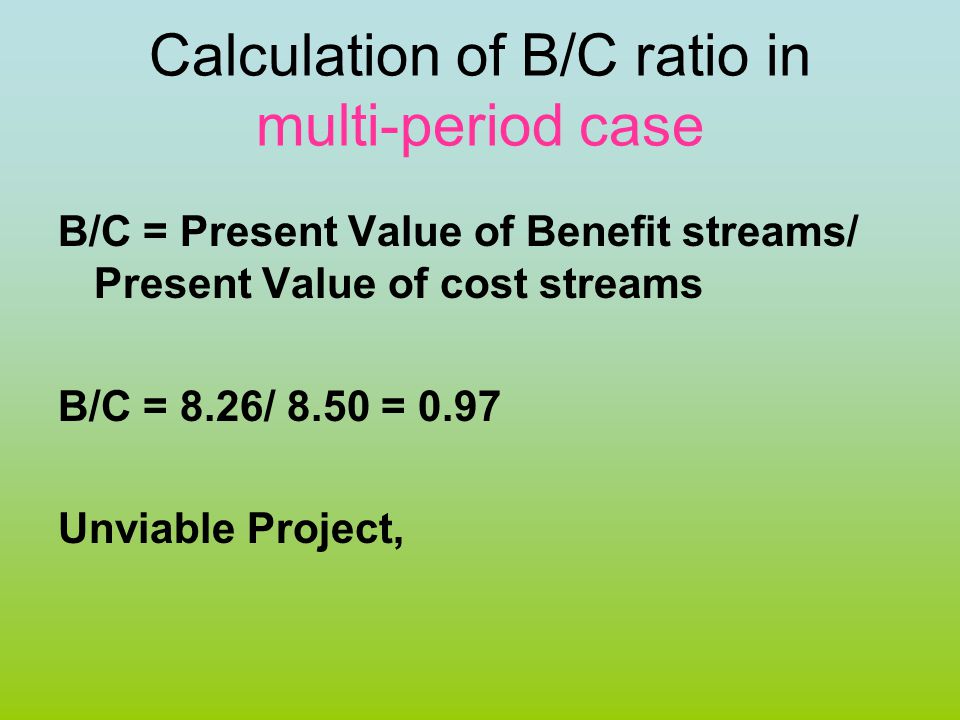 Calculation of B/C ratio in multi-period case

B/C = Present Value of Benefit streams/ Present Value of cost streams

B/C = 8.26/ 8.50 = 0.97

Unviable Project,